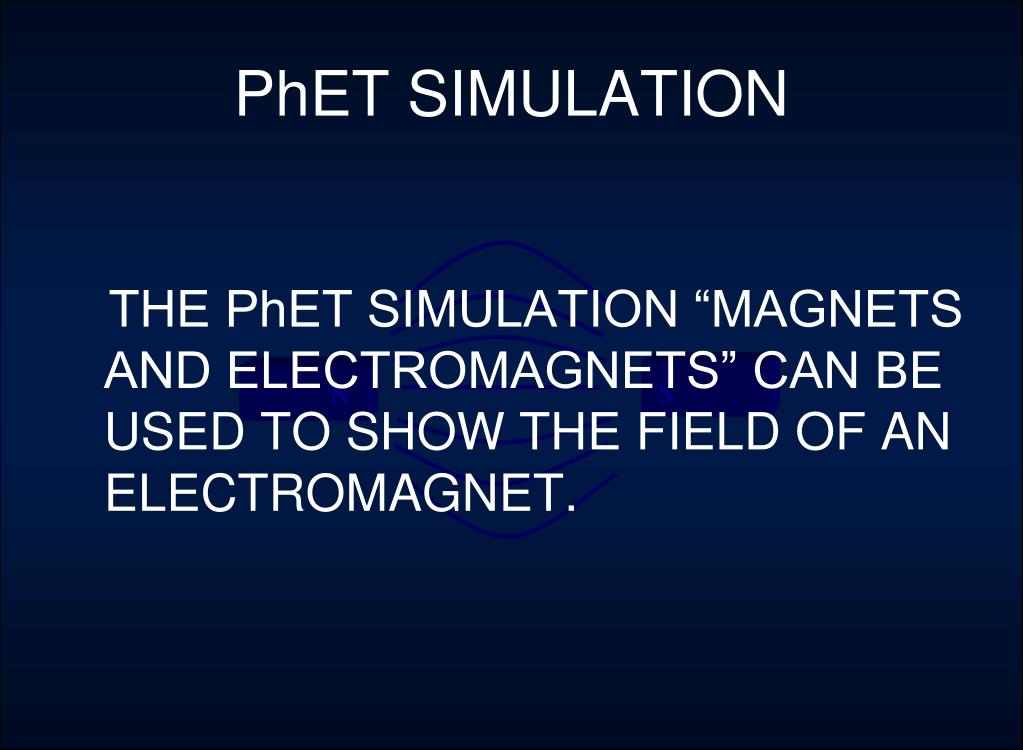 PhET SIMULATION

THE PhET SIMULATION “MAGNETS AND ELECTROMAGNETS” CAN BE USED TO SHOW THE FIELD OF AN ELECTROMAGNET.